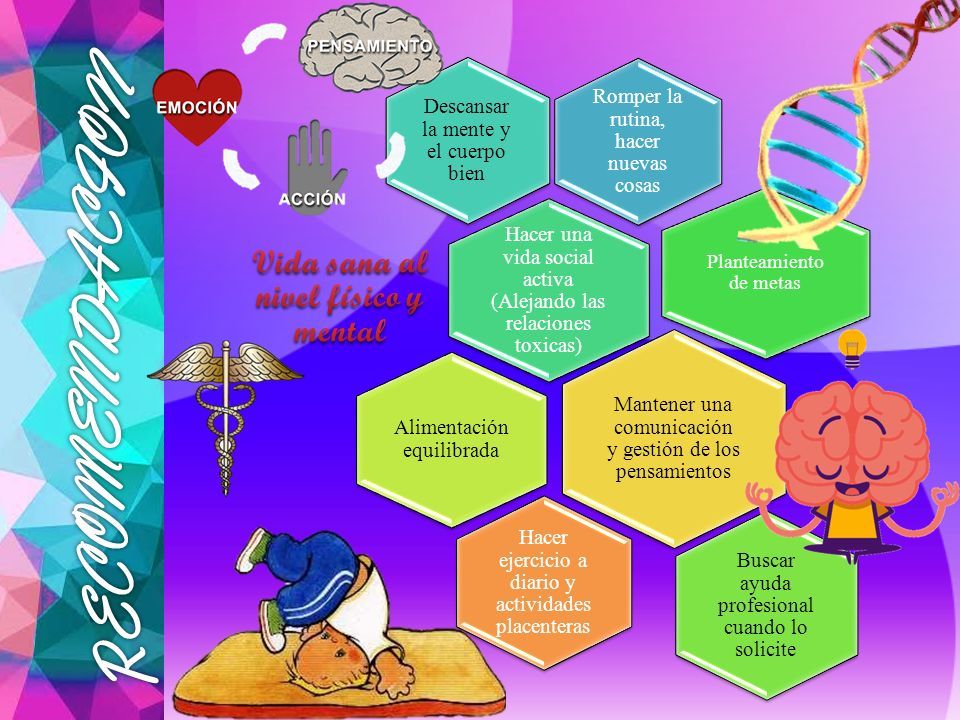 RECOMENDACION

PENSAMIENTO

EMOCIÓN

ACCIÓN

Vida sana al nivel físico y mental

Descansar la mente y el cuerpo bien

Romper la rutina, hacer nuevas cosas

Hacer una vida social activa (Alejando las relaciones toxicas)

Planteamiento de metas

Alimentación equilibrada

Mantener una comunicación y gestión de los pensamientos

Hacer ejercicio a diario y actividades placenteras

Buscar ayuda profesional cuando lo solicite